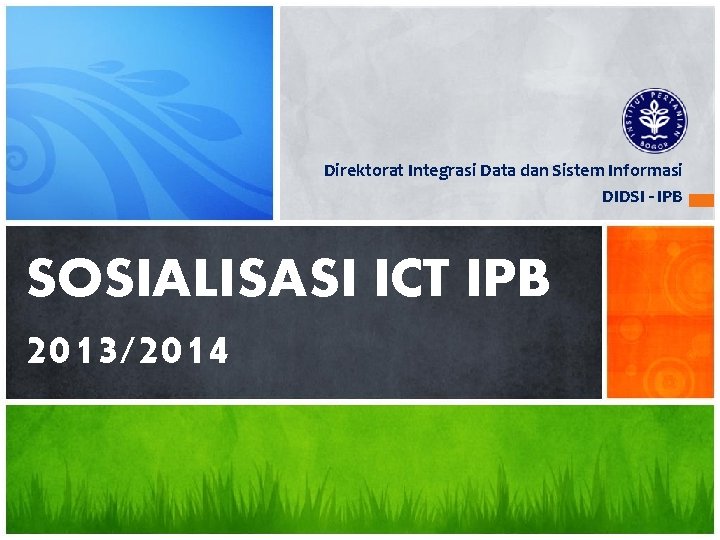 INSTITUT PERTANIAN BOGOR

Direktorat Integrasi Data dan Sistem Informasi

DIDSI - IPB

SOSIALISASI ICT IPB

2013/2014